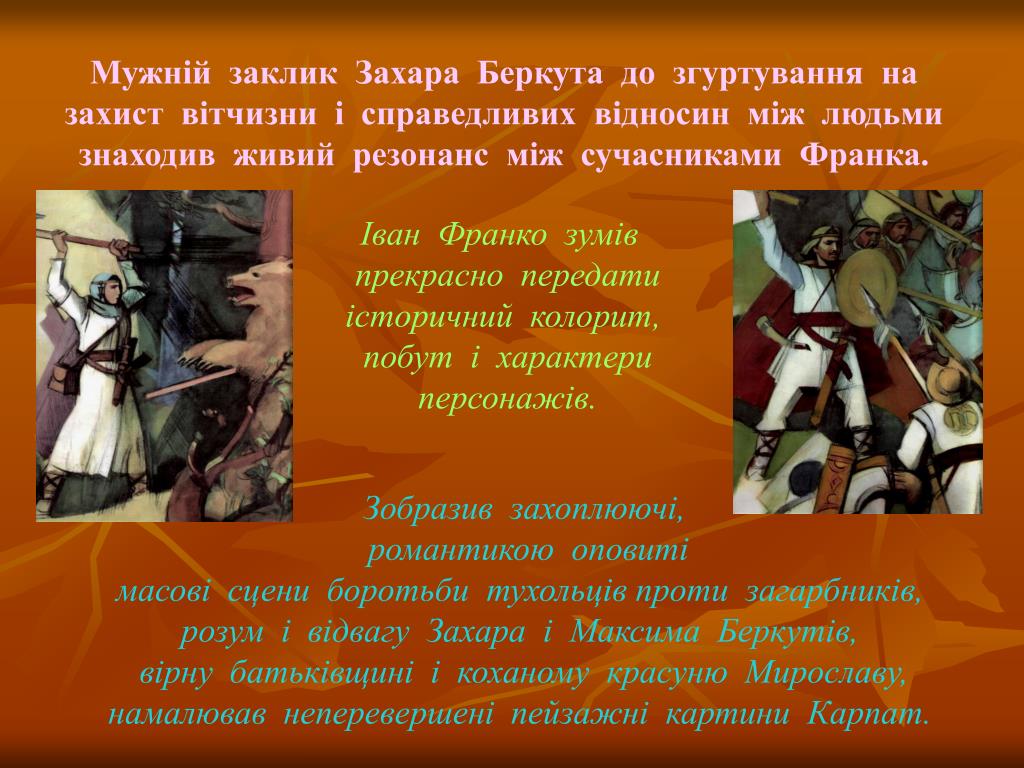 Мужній заклик Захара Беркута до згуртування на захист вітчизни і справедливих відносин між людьми знаходив живий резонанс між сучасниками Франка.

Іван Франко зумів прекрасно передати історичний колорит, побут і характери персонажів.

Зобразив захоплюючі, романтикою оповиті масові сцени боротьби тухольців проти загарбників, розум і відвагу Захара і Максима Беркутів, вірну батьківщині і коханому красуню Мирославу, намалював неперевершені пейзажні картини Карпат.